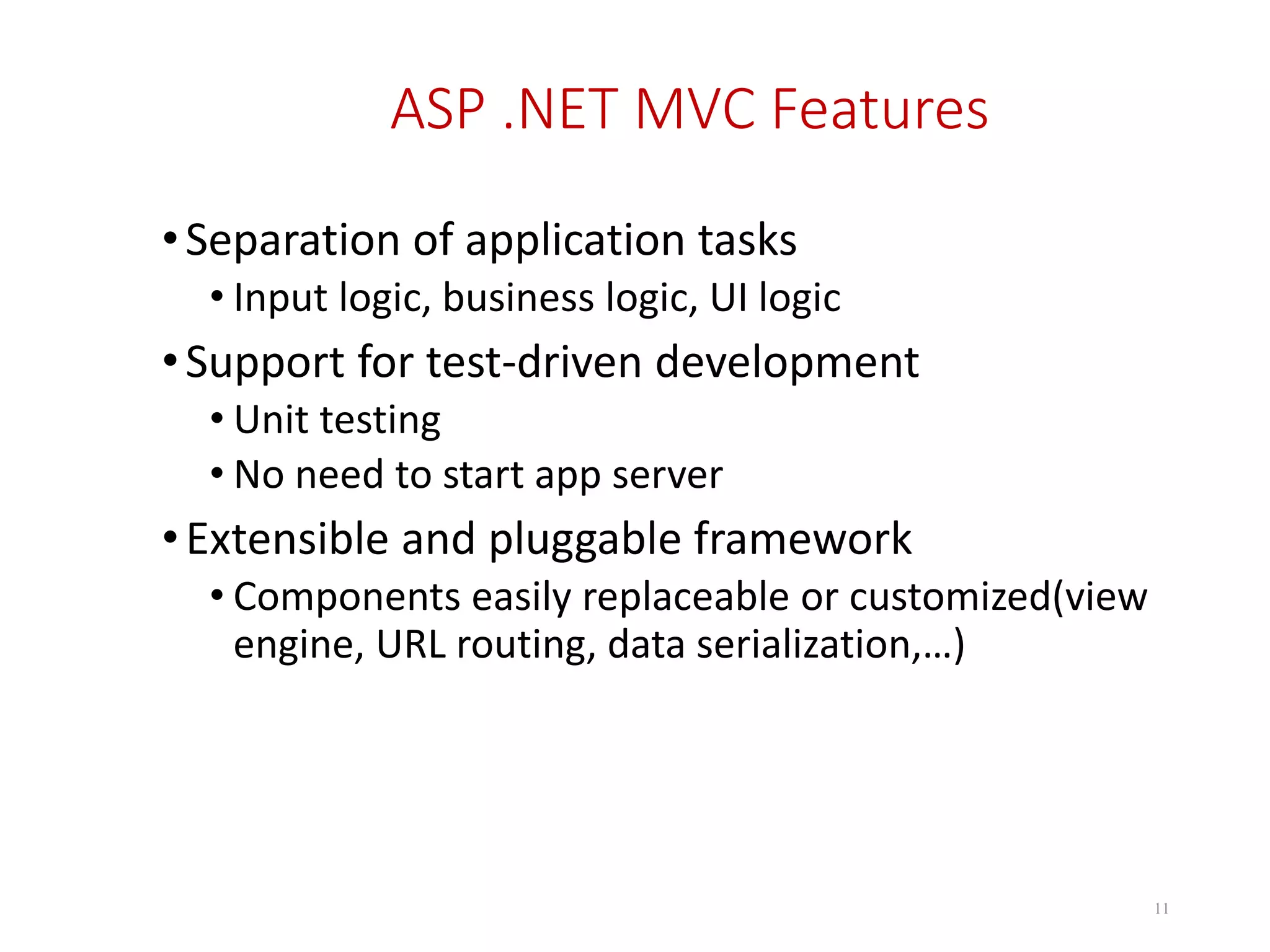 ASP .NET MVC Features

• Separation of application tasks
  • Input logic, business logic, UI logic
• Support for test-driven development
  • Unit testing
  • No need to start app server
• Extensible and pluggable framework
  • Components easily replaceable or customized(view engine, URL routing, data serialization,…)

11